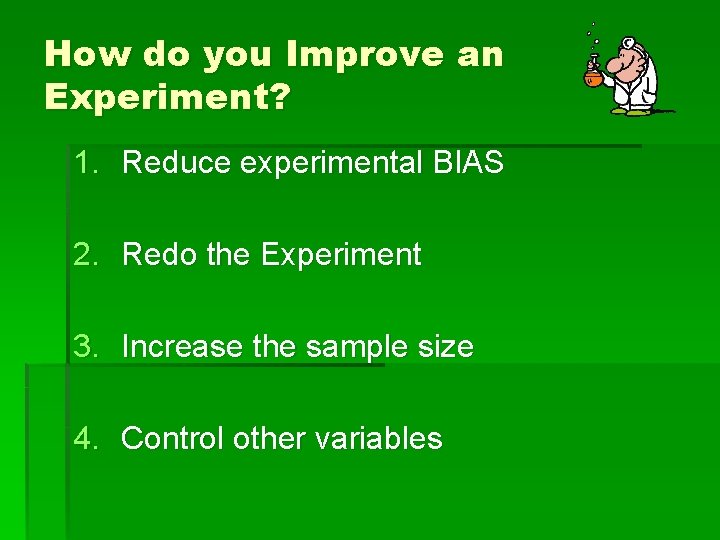 How do you Improve an Experiment?

1. Reduce experimental BIAS

2. Redo the Experiment

3. Increase the sample size

4. Control other variables